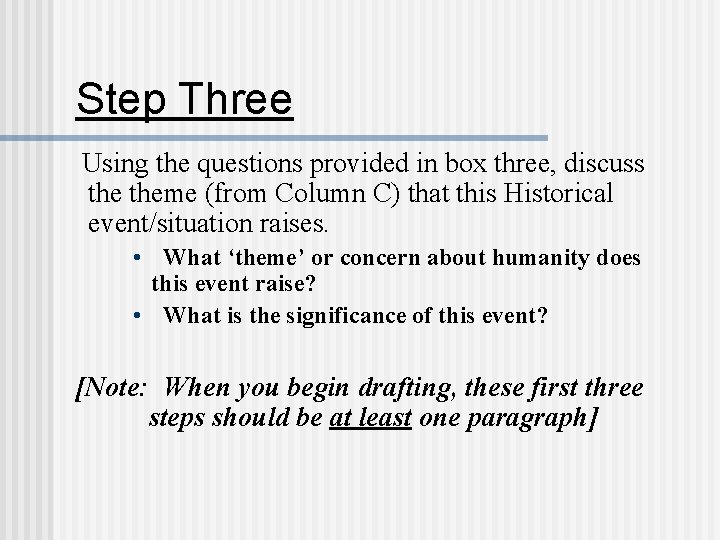 Step Three

Using the questions provided in box three, discuss the theme (from Column C) that this Historical event/situation raises.

• What ‘theme’ or concern about humanity does this event raise?
• What is the significance of this event?

[Note: When you begin drafting, these first three steps should be at least one paragraph]